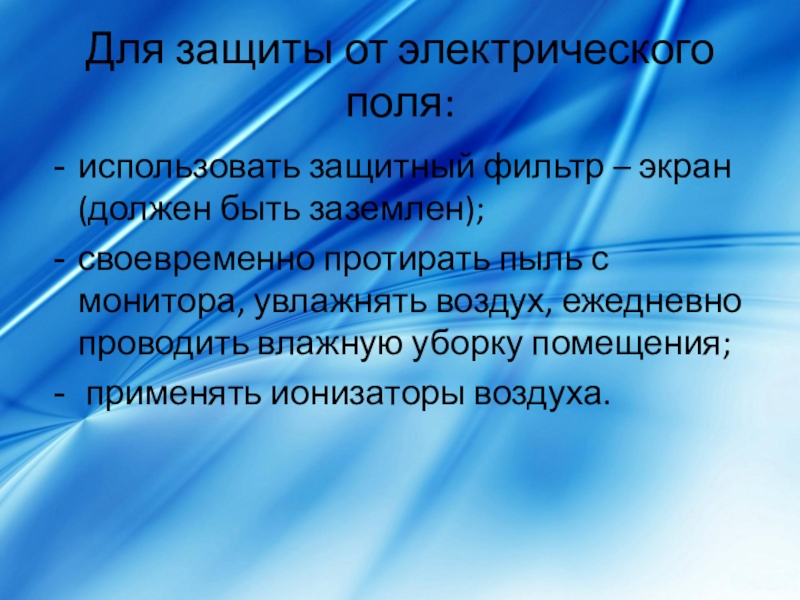 Для защиты от электрического поля:

- использовать защитный фильтр – экран (должен быть заземлен);
- своевременно протирать пыль с монитора, увлажнять воздух, ежедневно проводить влажную уборку помещения;
- применять ионизаторы воздуха.